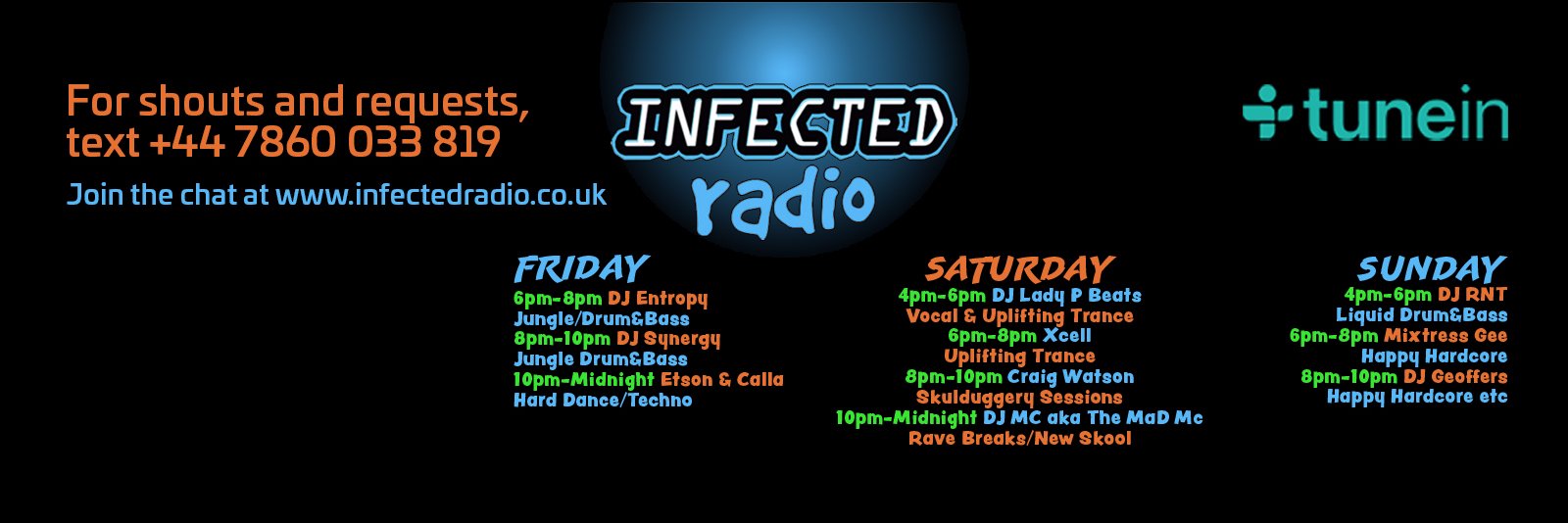 For shouts and requests,
text +44 7860 033 819

Join the chat at www.infectedradio.co.uk

INFECTED
radio

tunein

FRIDAY
6pm-8pm DJ Entropy
Jungle/Drum&Bass
8pm-10pm DJ Synergy
Jungle Drum&Bass
10pm-Midnight Etson & Calla
Hard Dance/Techno

SATURDAY
4pm-6pm DJ Lady P Beats
Vocal & Uplifting Trance
6pm-8pm Xcell
Uplifting Trance
8pm-10pm Craig Watson
Skulduggery Sessions
10pm-Midnight DJ MC aka The MaD Mc
Rave Breaks/New Skool

SUNDAY
4pm-6pm DJ RNT
Liquid Drum&Bass
6pm-8pm Mixtress Gee
Happy Hardcore
8pm-10pm DJ Geoffers
Happy Hardcore etc